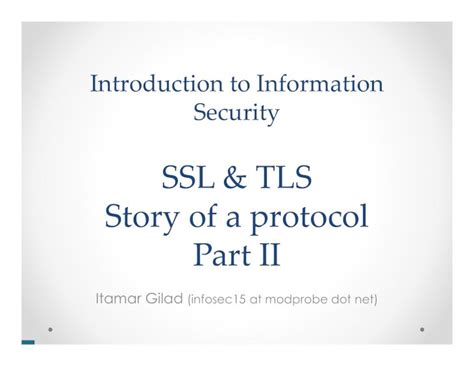 Introduction to Information Security

SSL & TLS
Story of a protocol
Part II

Itamar Gilad (infosec15 at modprobe dot net)